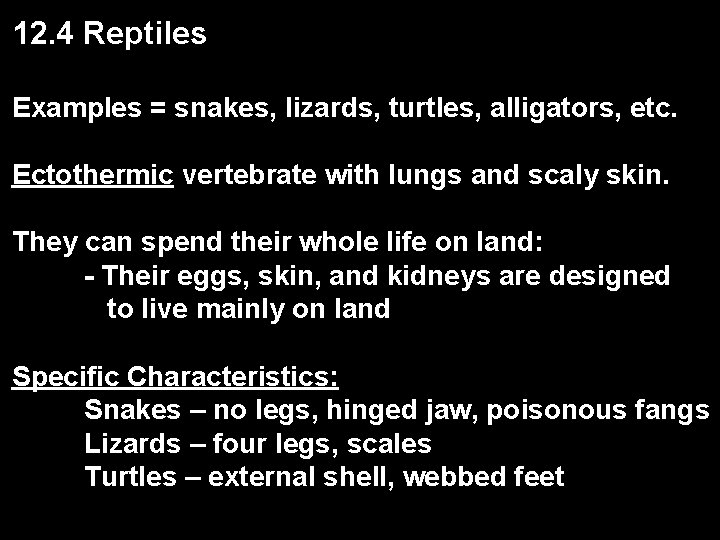 12.4 Reptiles

Examples = snakes, lizards, turtles, alligators, etc.

Ectothermic vertebrate with lungs and scaly skin.

They can spend their whole life on land:
- Their eggs, skin, and kidneys are designed to live mainly on land

Specific Characteristics:
Snakes – no legs, hinged jaw, poisonous fangs
Lizards – four legs, scales
Turtles – external shell, webbed feet